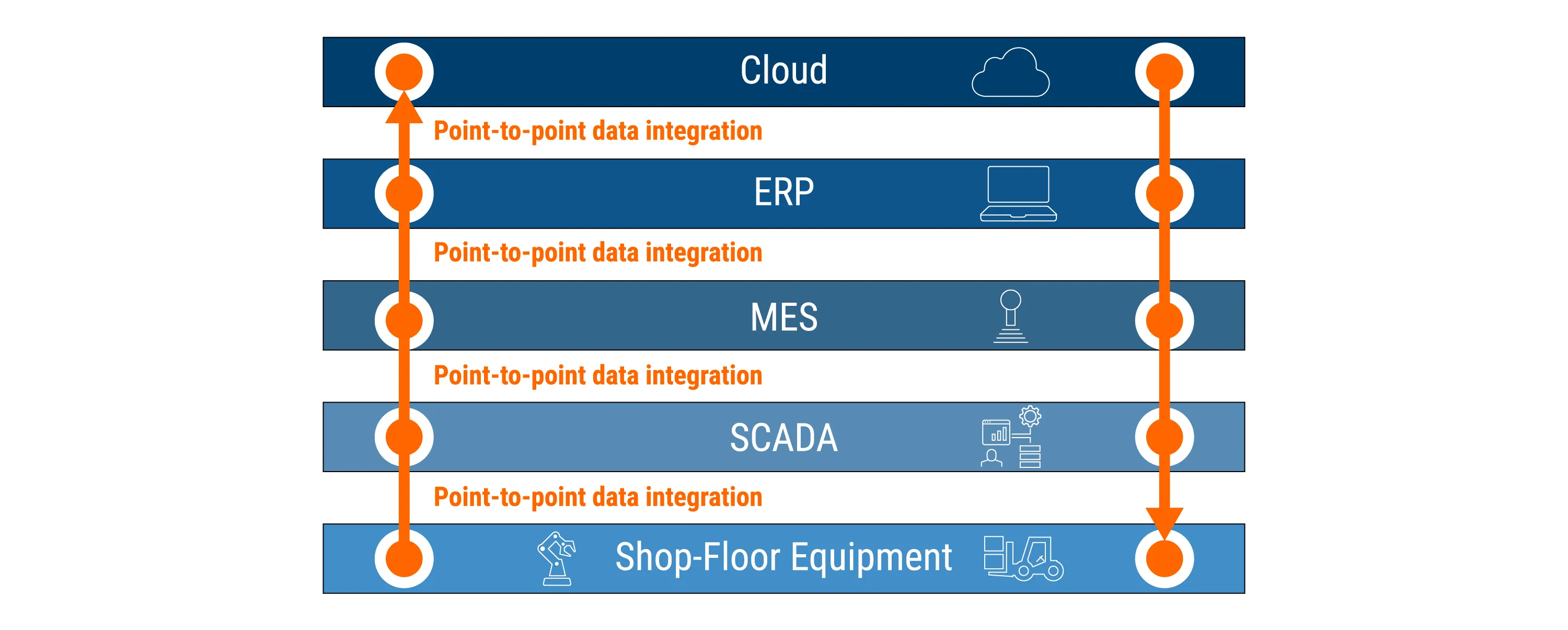 Cloud

Point-to-point data integration

ERP

Point-to-point data integration

MES

Point-to-point data integration

SCADA

Point-to-point data integration

Shop-Floor Equipment